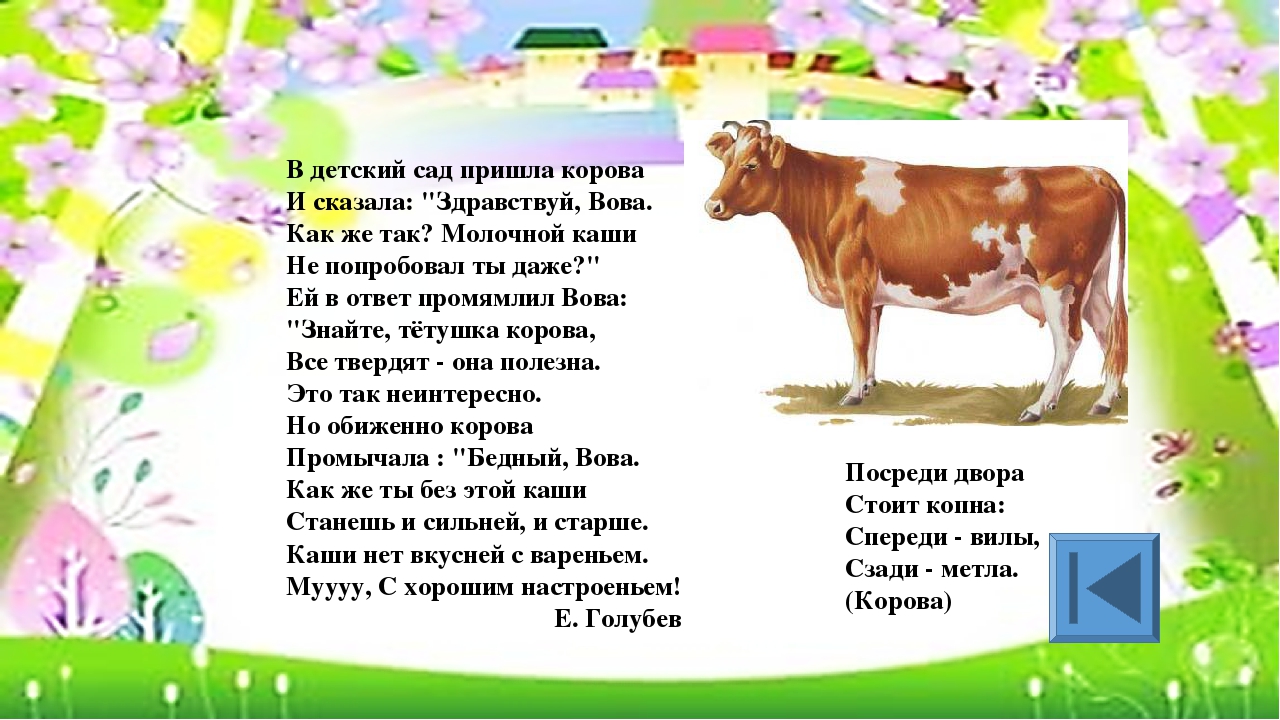 В детский сад пришла корова
И сказала: "Здравствуй, Вова.
Как же так? Молочной каши
Не попробовал ты даже?"
Ей в ответ промямлил Вова:
"Знайте, тётушка корова,
Все твердят - она полезна.
Это так неинтересно.
Но обиженно корова
Промычала : "Бедный, Вова.
Как же ты без этой каши
Станешь и сильней, и старше.
Каши нет вкусней с вареньем.
Муууу, С хорошим настроеньем!
Е. Голубев

Посреди двора
Стоит копна:
Спереди - вилы,
Сзади - метла.
(Корова)